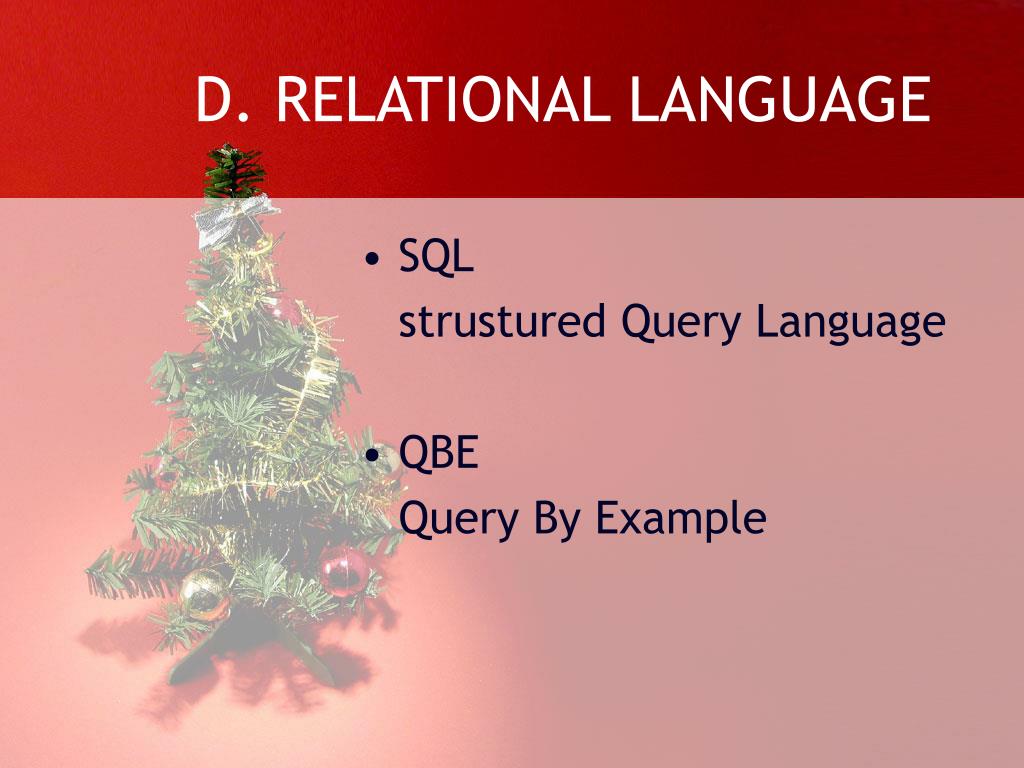 D. RELATIONAL LANGUAGE

• SQL
strustured Query Language

• QBE
Query By Example